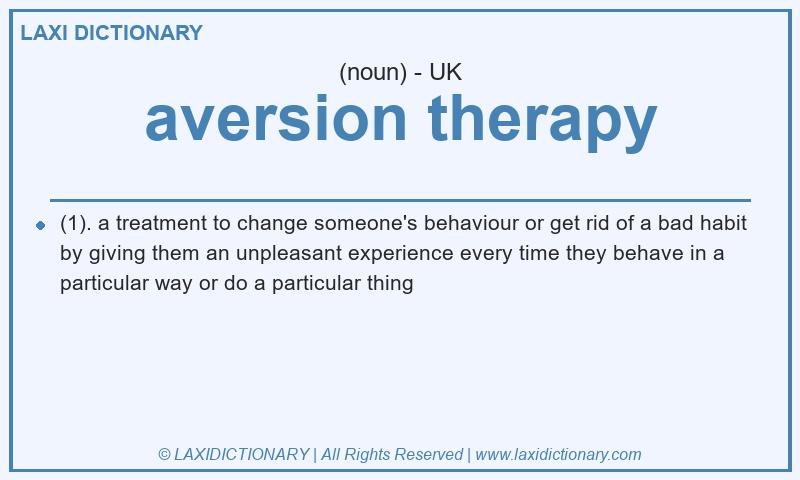 LAXI DICTIONARY

(noun) - UK

aversion therapy

(1). a treatment to change someone's behaviour or get rid of a bad habit by giving them an unpleasant experience every time they behave in a particular way or do a particular thing

© LAXIDICTIONARY | All Rights Reserved | www.laxidictionary.com